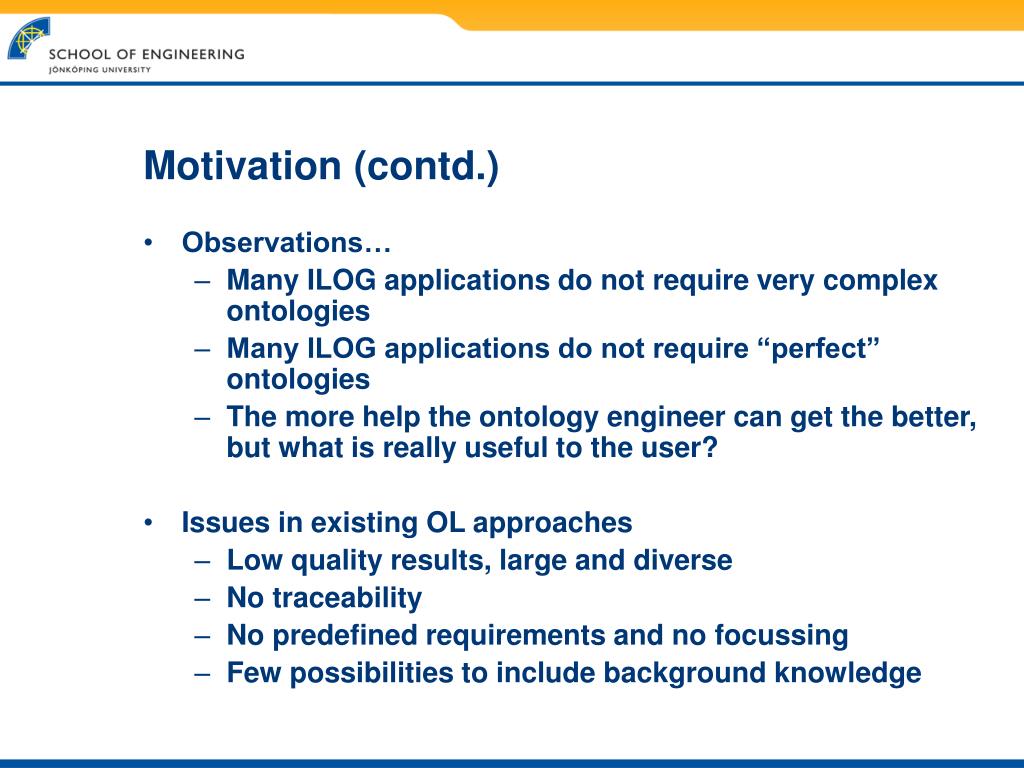 SCHOOL OF ENGINEERING
JÖNKÖPING UNIVERSITY

Motivation (contd.)

• Observations…
– Many ILOG applications do not require very complex ontologies
– Many ILOG applications do not require “perfect” ontologies
– The more help the ontology engineer can get the better, but what is really useful to the user?

• Issues in existing OL approaches
– Low quality results, large and diverse
– No traceability
– No predefined requirements and no focussing
– Few possibilities to include background knowledge